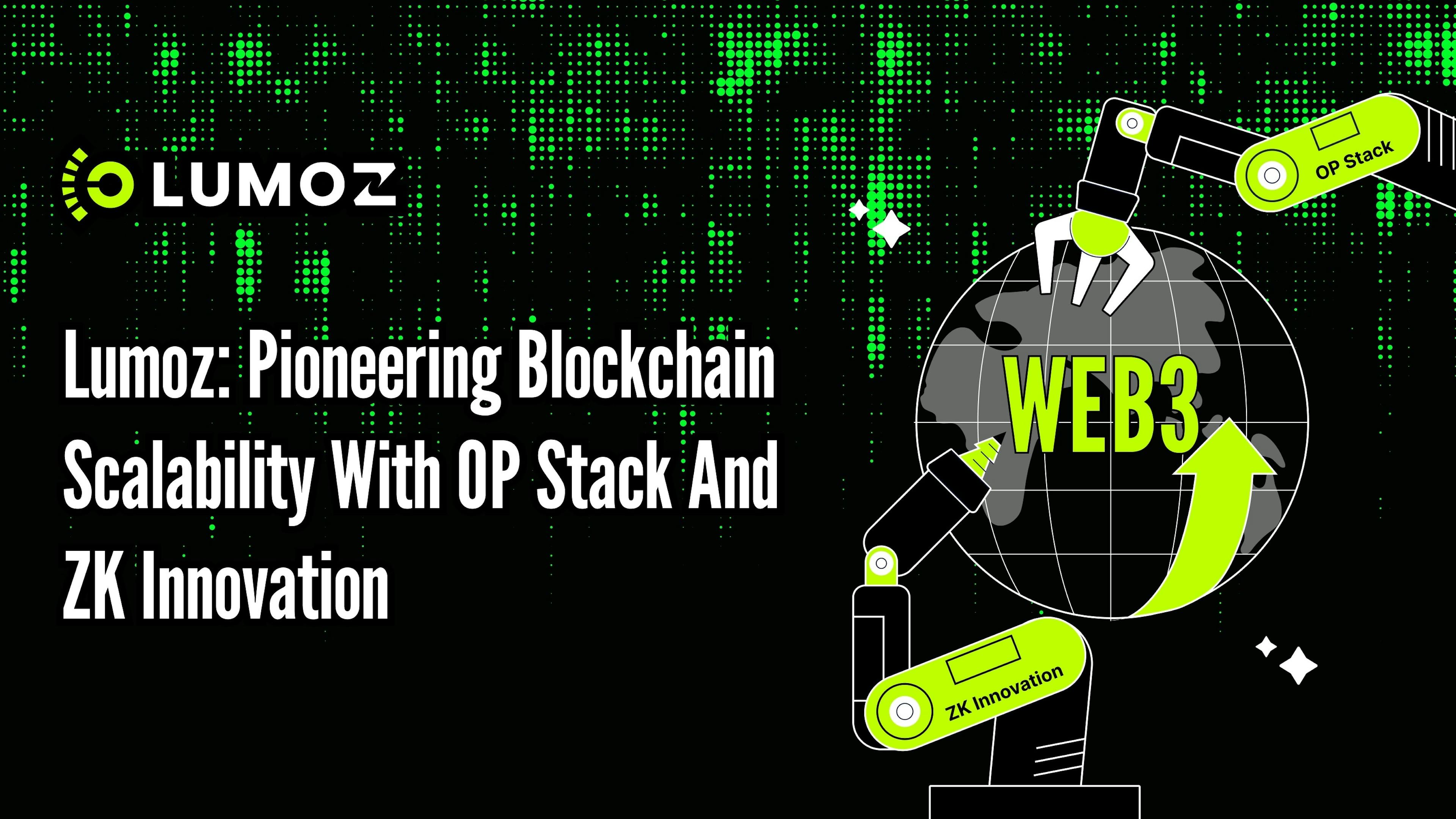 LUMOZ

Lumoz: Pioneering Blockchain Scalability With OP Stack And ZK Innovation

OP Stack

WEB3

ZK Innovation